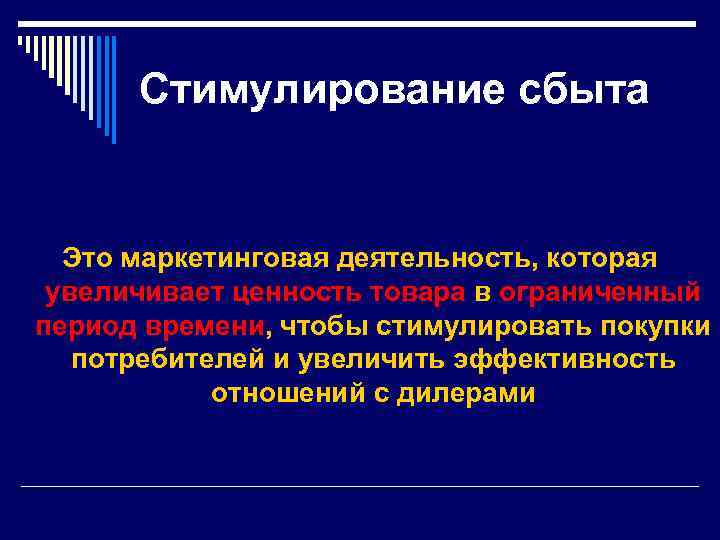 Стимулирование сбыта

Это маркетинговая деятельность, которая увеличивает ценность товара в ограниченный период времени, чтобы стимулировать покупки потребителей и увеличить эффективность отношений с дилерами